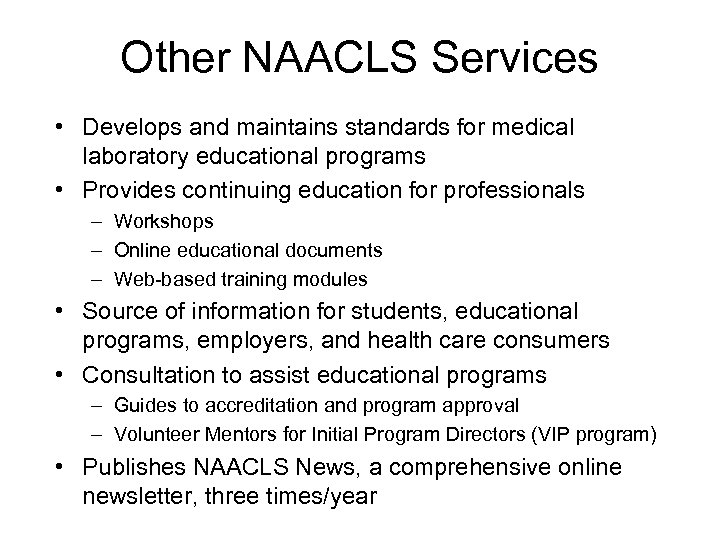 Other NAACLS Services

• Develops and maintains standards for medical laboratory educational programs
• Provides continuing education for professionals
  – Workshops
  – Online educational documents
  – Web-based training modules
• Source of information for students, educational programs, employers, and health care consumers
• Consultation to assist educational programs
  – Guides to accreditation and program approval
  – Volunteer Mentors for Initial Program Directors (VIP program)
• Publishes NAACLS News, a comprehensive online newsletter, three times/year